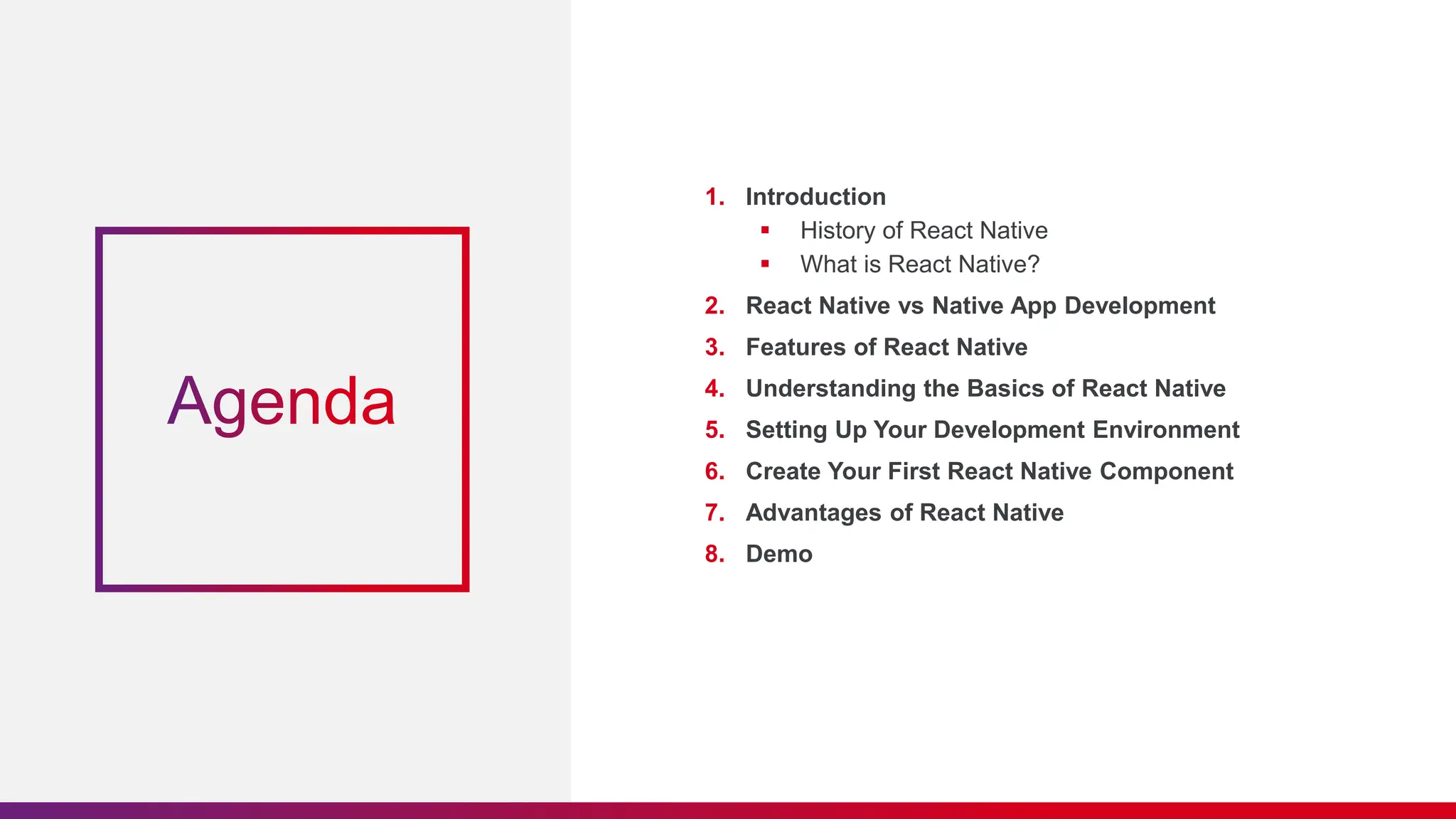 Agenda

1. Introduction
▪ History of React Native
▪ What is React Native?
2. React Native vs Native App Development
3. Features of React Native
4. Understanding the Basics of React Native
5. Setting Up Your Development Environment
6. Create Your First React Native Component
7. Advantages of React Native
8. Demo